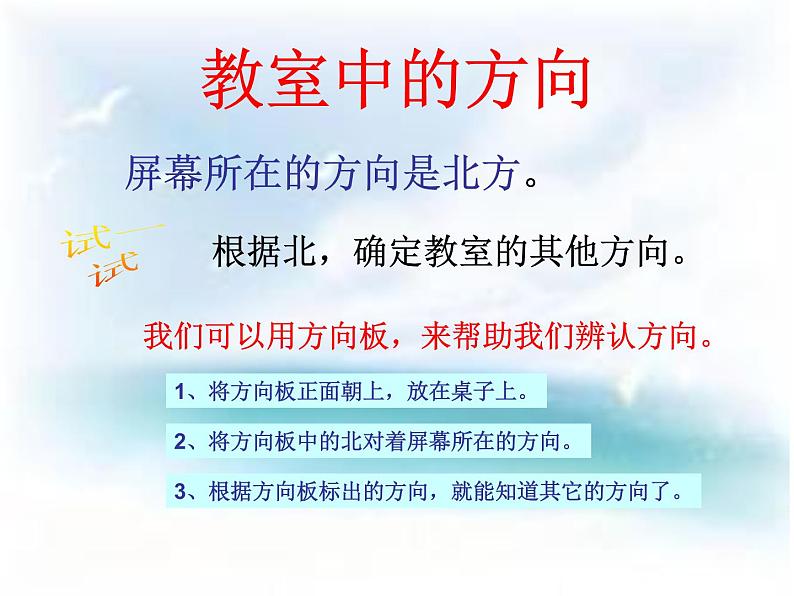 教室中的方向

屏幕所在的方向是北方。

试一试

根据北，确定教室的其他方向。

我们可以用方向板，来帮助我们辨认方向。

1、将方向板正面朝上，放在桌子上。

2、将方向板中的北对着屏幕所在的方向。

3、根据方向板标出的方向，就能知道其它的方向了。